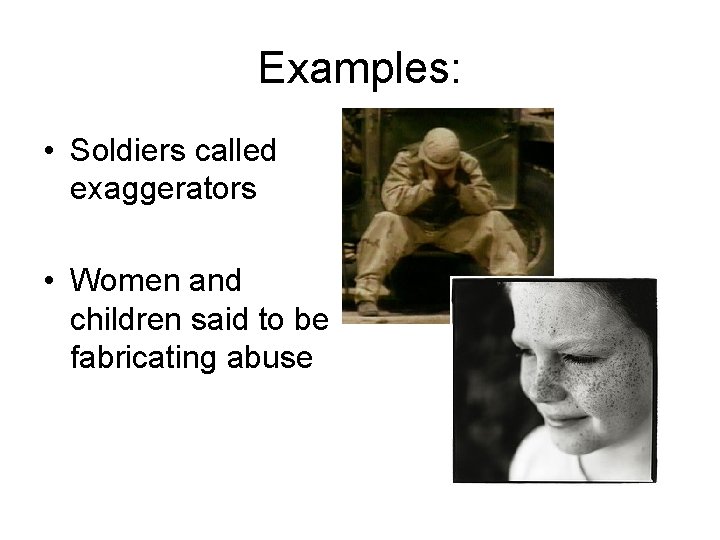 Examples:

• Soldiers called exaggerators

• Women and children said to be fabricating abuse